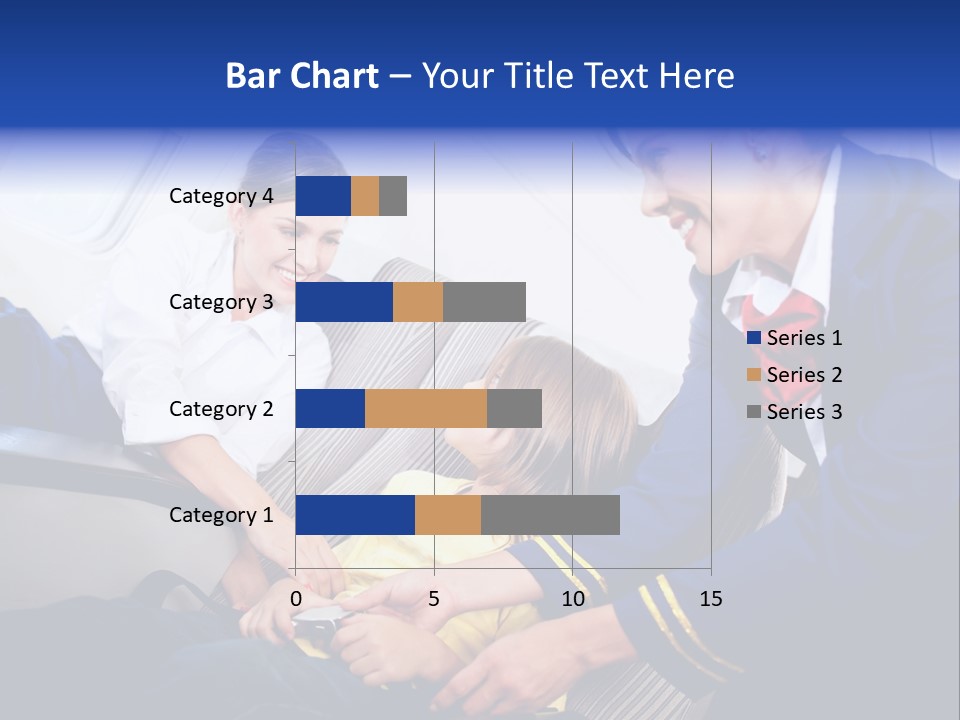 Bar Chart – Your Title Text Here

Category 4
Category 3
Category 2
Category 1

0
5
10
15

Series 1
Series 2
Series 3